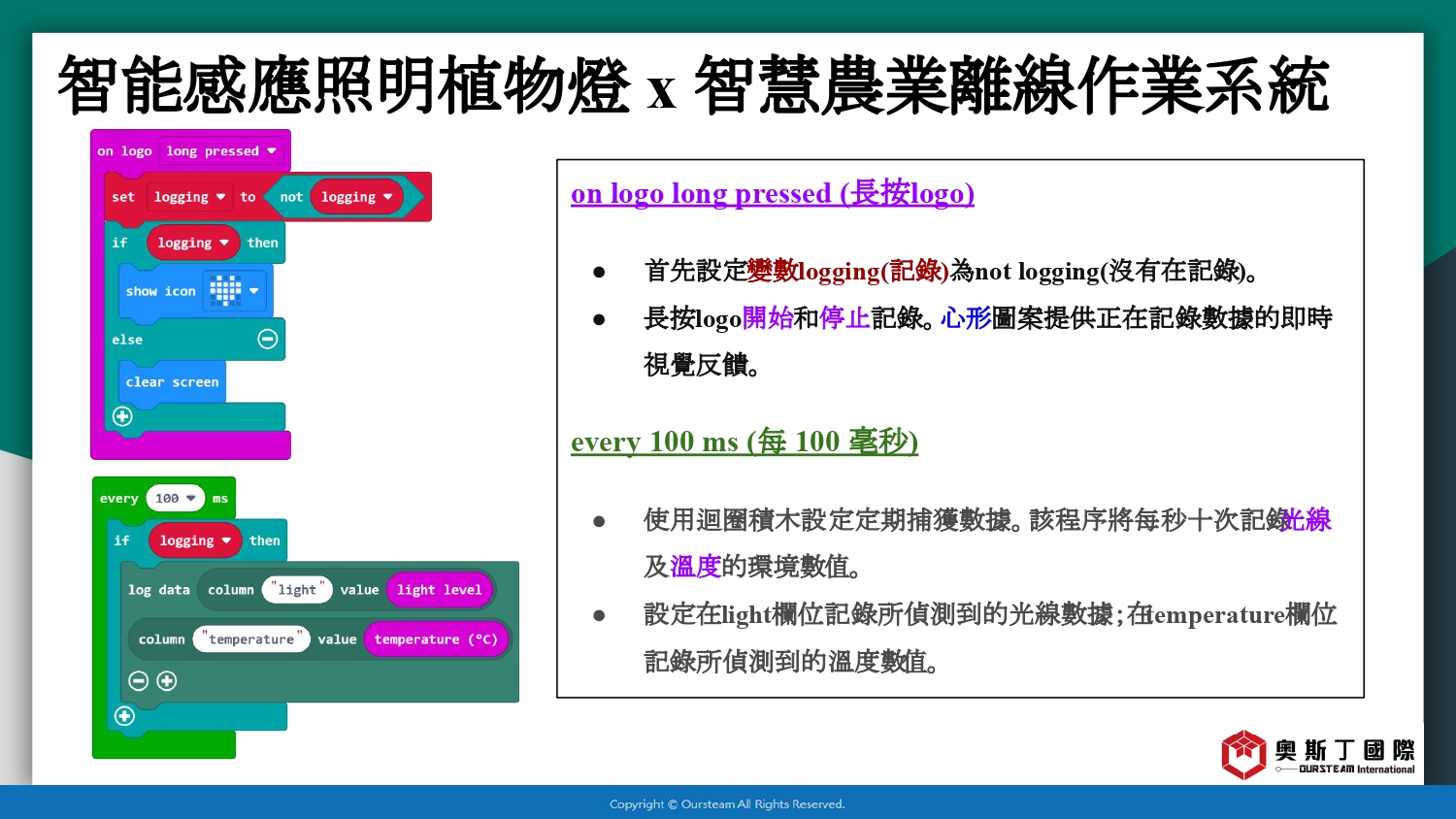 智能感應照明植物燈 x 智慧農業離線作業系統

on logo long pressed
set logging to not logging
if logging then
show icon
else
clear screen

every 100 ms
if logging then
log data column "light" value light level
column "temperature" value temperature (°C)

on logo long pressed (長按logo)

● 首先設定變數logging(記錄)為not logging(沒有在記錄)。
● 長按logo開始和停止記錄。心形圖案提供正在記錄數據的即時視覺反饋。

every 100 ms (每 100 毫秒)

● 使用迴圈積木設定定期捕獲數據。該程序將每秒十次記錄光線及溫度的環境數值。
● 設定在light欄位記錄所偵測到的光線數據;在temperature欄位記錄所偵測到的溫度數值。

奧斯丁國際
OURSTEAM International

Copyright © Oursteam All Rights Reserved.